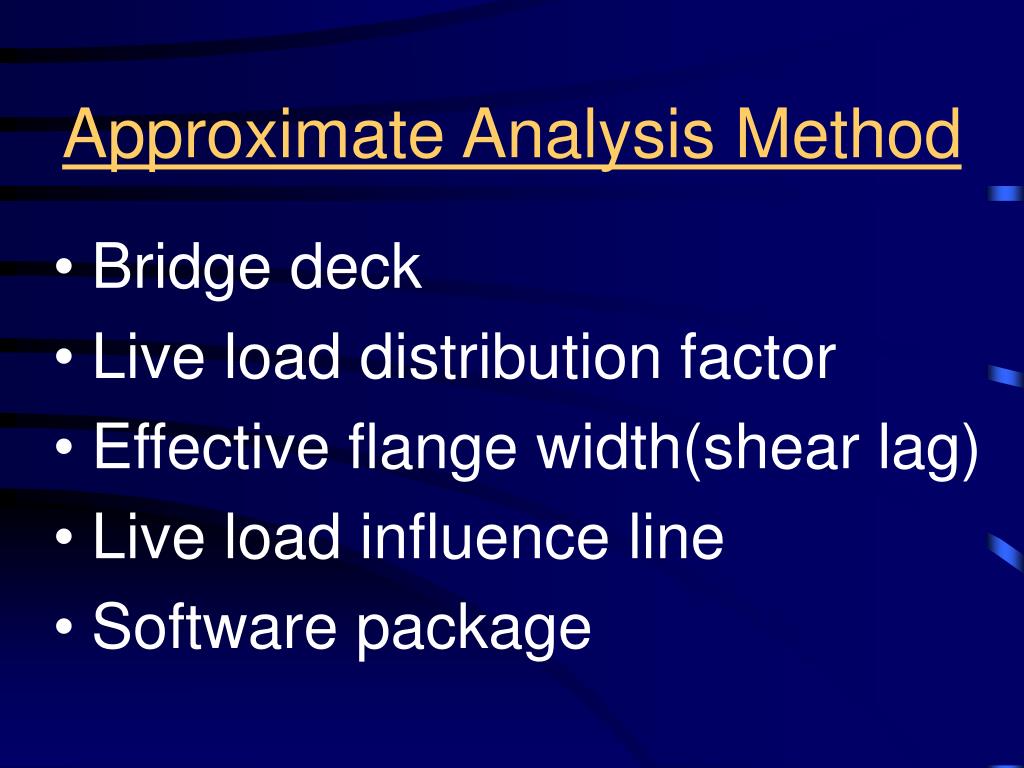 Approximate Analysis Method

• Bridge deck
• Live load distribution factor
• Effective flange width(shear lag)
• Live load influence line
• Software package